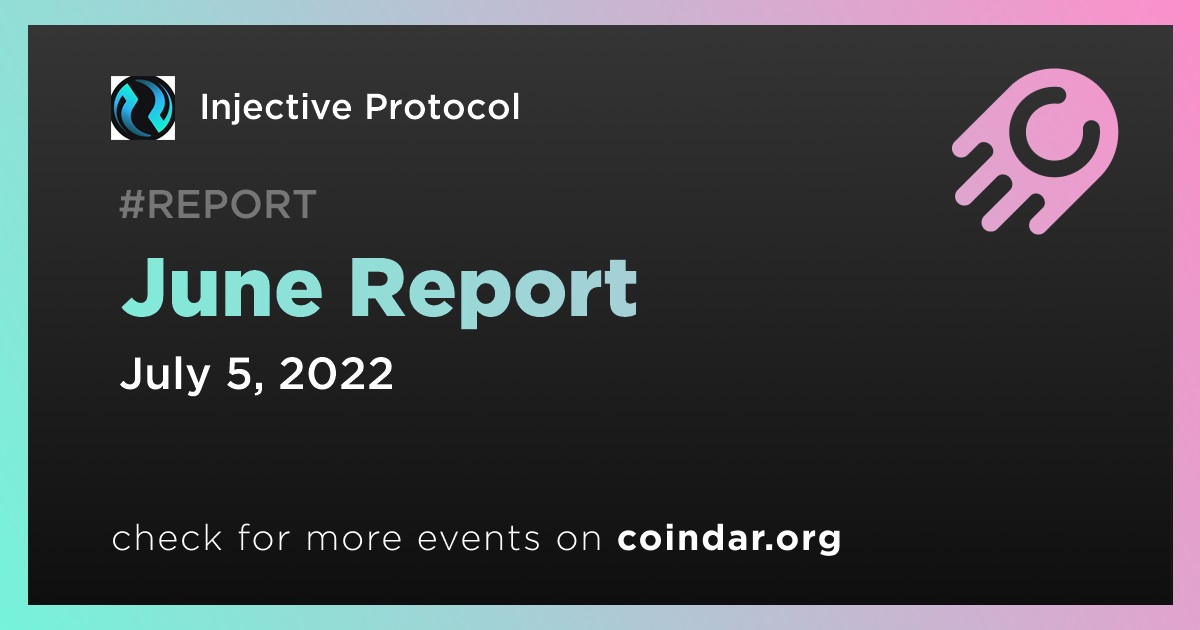 Injective Protocol

#REPORT

June Report

July 5, 2022

check for more events on coindar.org